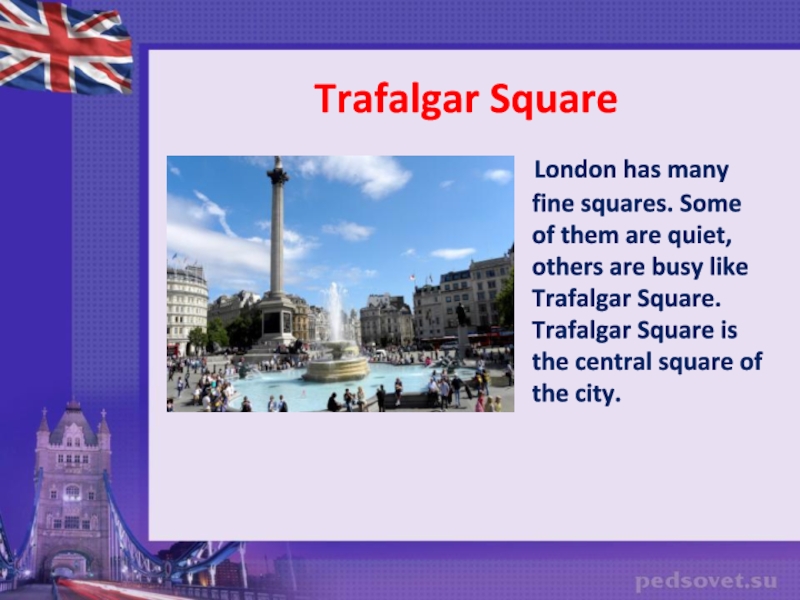 Trafalgar Square

London has many fine squares. Some of them are quiet, others are busy like Trafalgar Square. Trafalgar Square is the central square of the city.

pedsovet.su